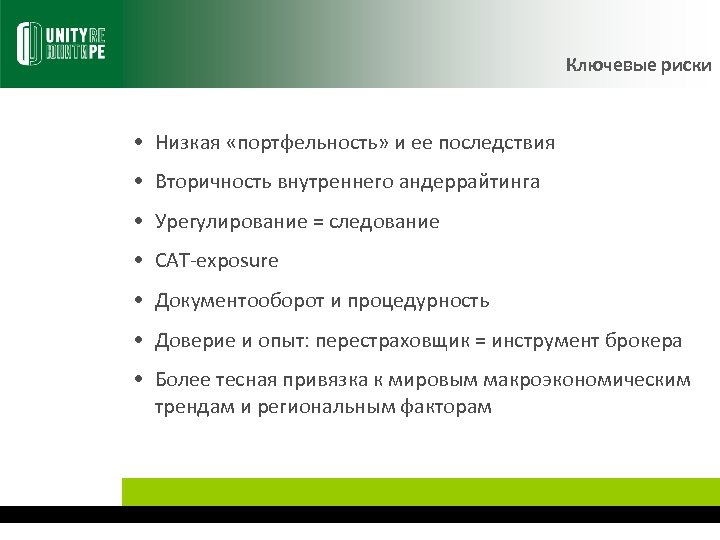 UNITY RE
ЮНИТИ РЕ

Ключевые риски

• Низкая «портфельность» и ее последствия
• Вторичность внутреннего андеррайтинга
• Урегулирование = следование
• CAT-exposure
• Документооборот и процедурность
• Доверие и опыт: перестраховщик = инструмент брокера
• Более тесная привязка к мировым макроэкономическим трендам и региональным факторам